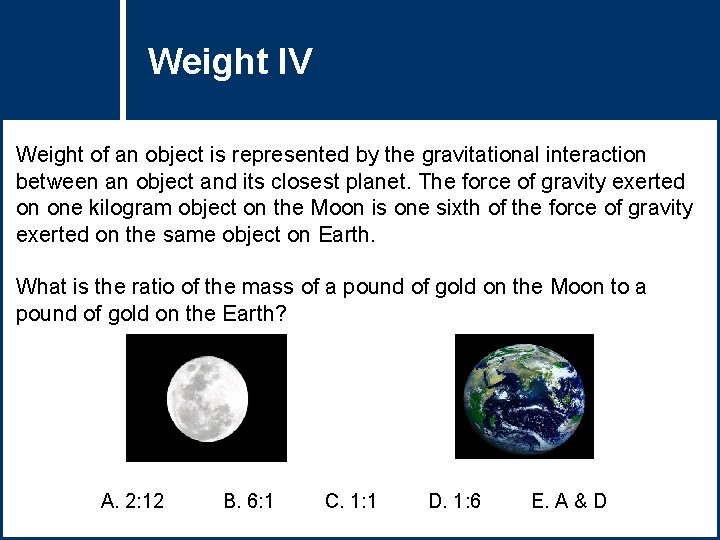 Weight IV

Weight of an object is represented by the gravitational interaction between an object and its closest planet. The force of gravity exerted on one kilogram object on the Moon is one sixth of the force of gravity exerted on the same object on Earth.

What is the ratio of the mass of a pound of gold on the Moon to a pound of gold on the Earth?

A. 2:12 B. 6:1 C. 1:1 D. 1:6 E. A & D